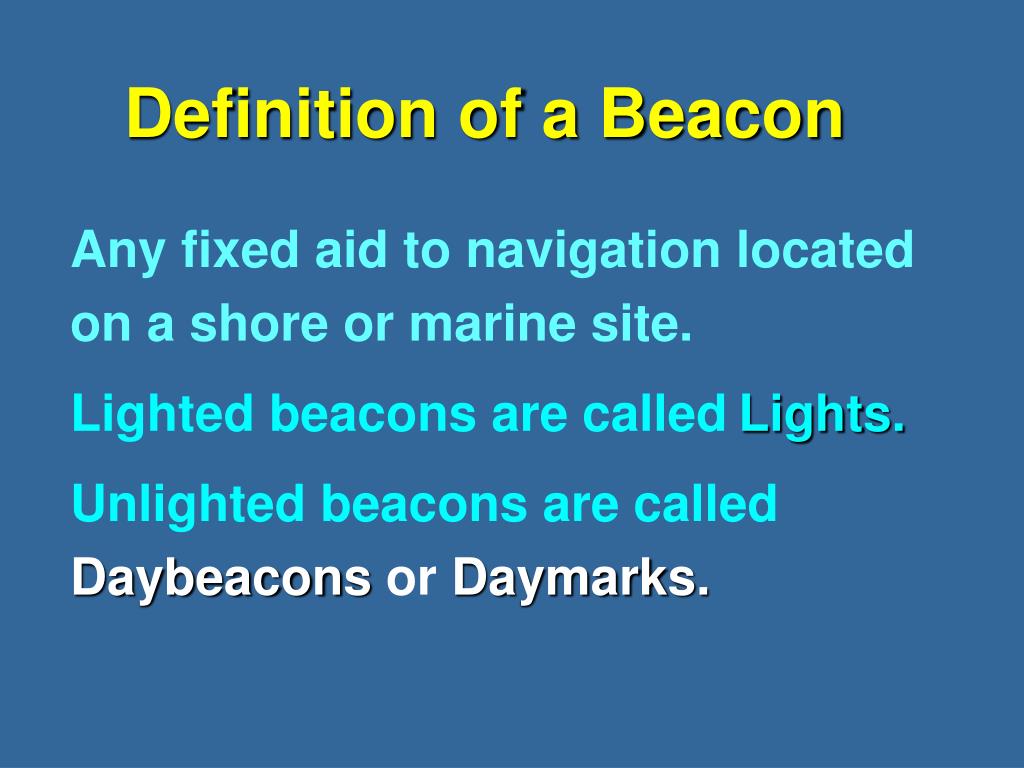 Definition of a Beacon

Any fixed aid to navigation located on a shore or marine site.

Lighted beacons are called Lights.

Unlighted beacons are called Daybeacons or Daymarks.